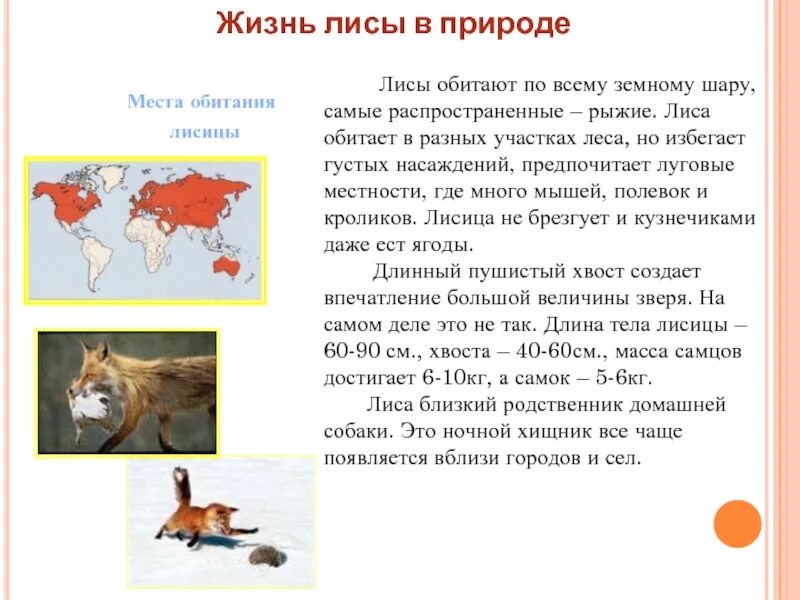 Жизнь лисы в природе

Места обитания лисицы

Лисы обитают по всему земному шару, самые распространенные – рыжие. Лиса обитает в разных участках леса, но избегает густых насаждений, предпочитает луговые местности, где много мышей, полевок и кроликов. Лисица не брезгует и кузнечиками даже ест ягоды.

Длинный пушистый хвост создает впечатление большой величины зверя. На самом деле это не так. Длина тела лисицы – 60-90 см., хвоста – 40-60см., масса самцов достигает 6-10кг, а самок – 5-6кг.

Лиса близкий родственник домашней собаки. Это ночной хищник все чаще появляется вблизи городов и сел.